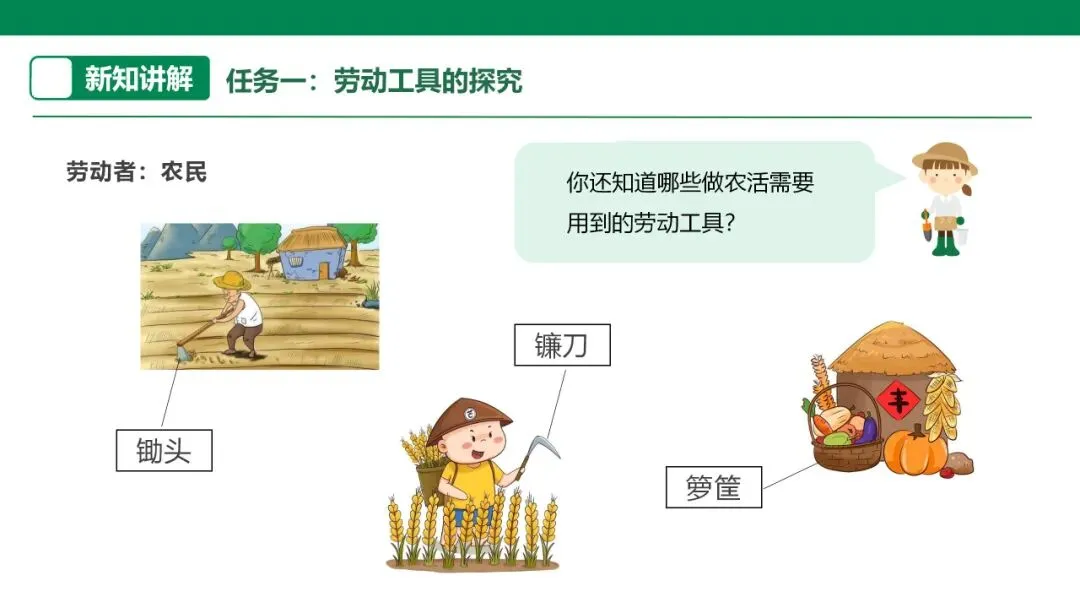 新知讲解 任务一：劳动工具的探究

劳动者：农民

你还知道哪些做农活需要用到的劳动工具？

锄头

镰刀

箩筐

丰